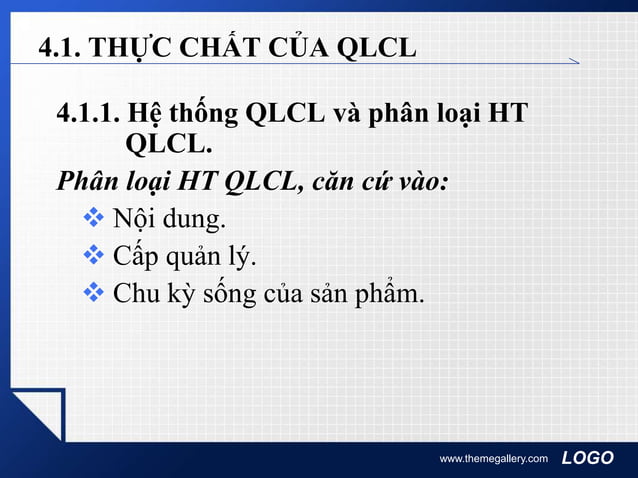 4.1. THỰC CHẤT CỦA QLCL

4.1.1. Hệ thống QLCL và phân loại HT QLCL.

Phân loại HT QLCL, căn cứ vào:

❖ Nội dung.

❖ Cấp quản lý.

❖ Chu kỳ sống của sản phẩm.

www.themegallery.com LOGO